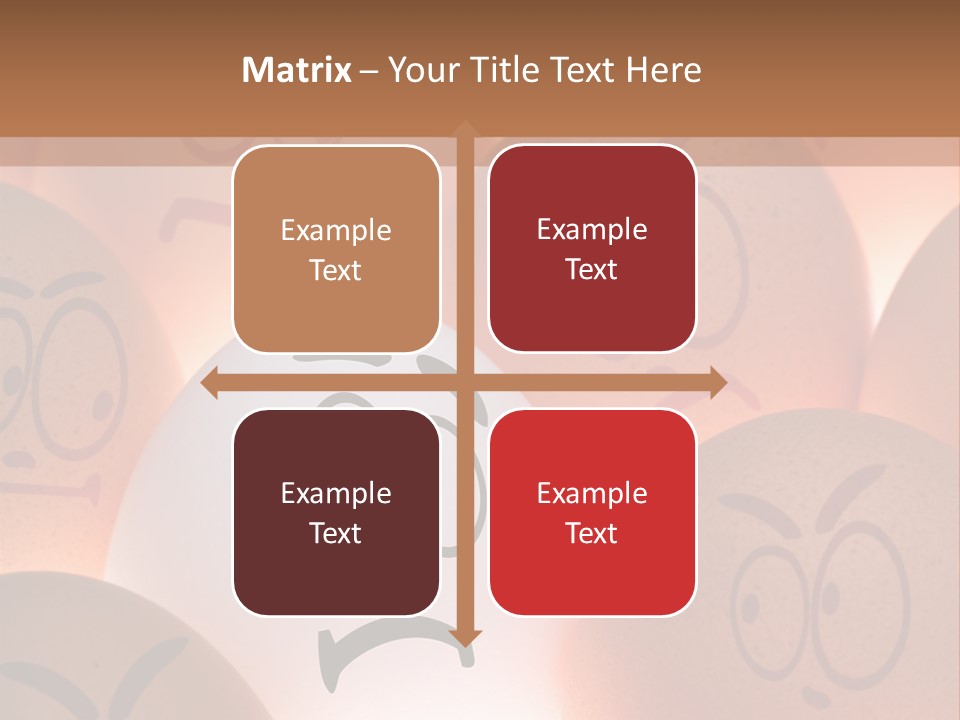 Matrix – Your Title Text Here

Example Text

Example Text

Example Text

Example Text